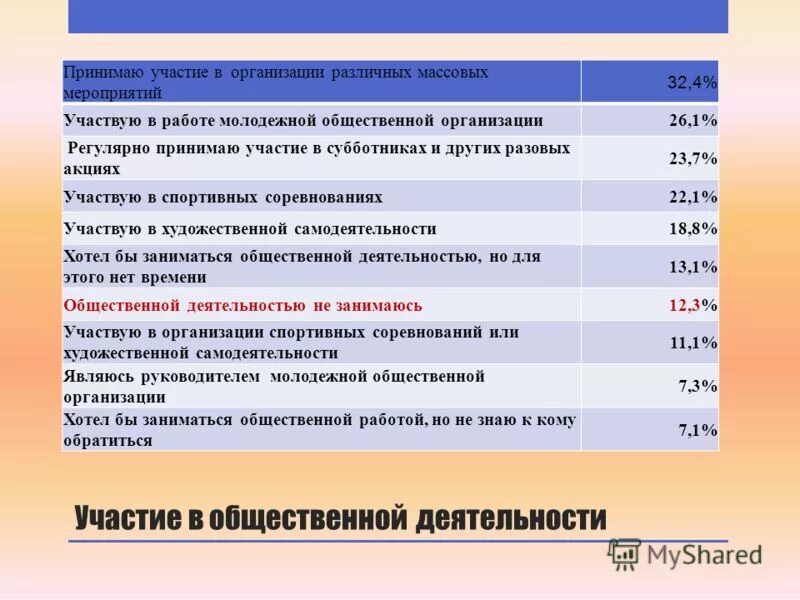 | Принимаю участие в организации различных массовых мероприятий | 32,4% |
|---|---|
| Участвую в работе молодежной общественной организации | 26,1% |
| Регулярно принимаю участие в субботниках и других разовых акциях | 23,7% |
| Участвую в спортивных соревнованиях | 22,1% |
| Участвую в художественной самодеятельности | 18,8% |
| Хотел бы заниматься общественной деятельностью, но для этого нет времени | 13,1% |
| Общественной деятельностью не занимаюсь | 12,3% |
| Участвую в организации спортивных соревнований или художественной самодеятельности | 11,1% |
| Являюсь руководителем молодежной общественной организации | 7,3% |
| Хотел бы заниматься общественной работой, но не знаю к кому обратиться | 7,1% |

Участие в общественной деятельности

MyShared